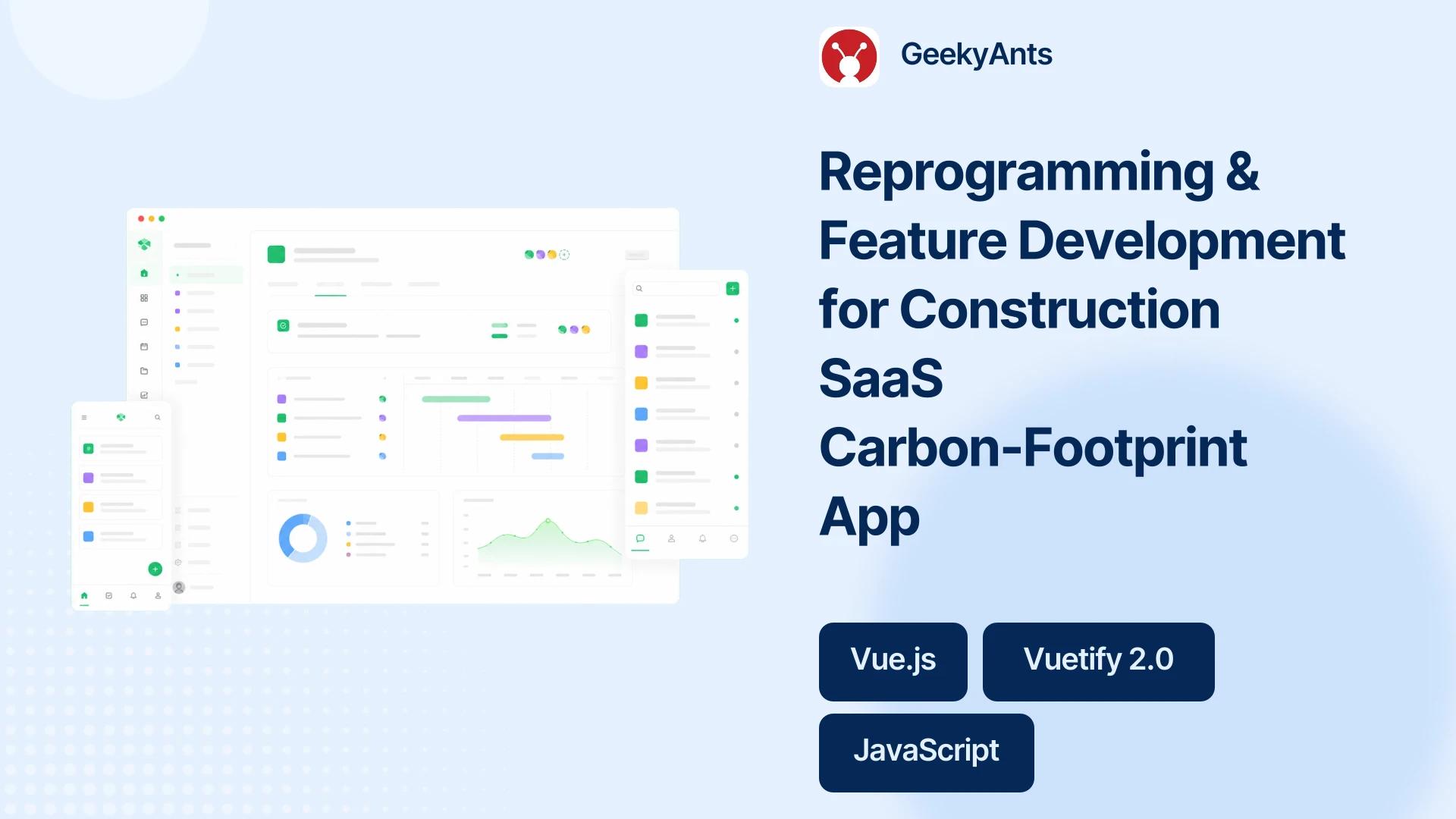 GeekyAnts

Reprogramming & Feature Development for Construction SaaS Carbon-Footprint App

Vue.js

Vuetify 2.0

JavaScript